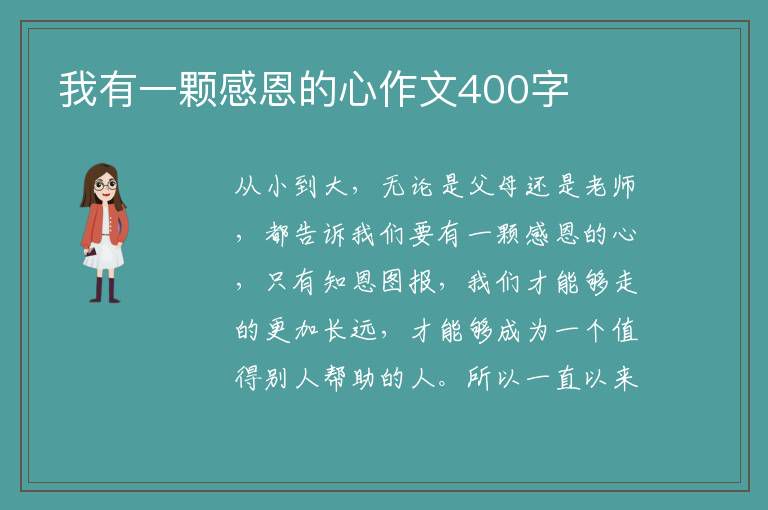 我有一颗感恩的心作文400字

从小到大，无论是父母还是老师，都告诉我们要有一颗感恩的心，只有知恩图报，我们才能够走的更加长远，才能够成为一个值得别人帮助的人。所以一直以来